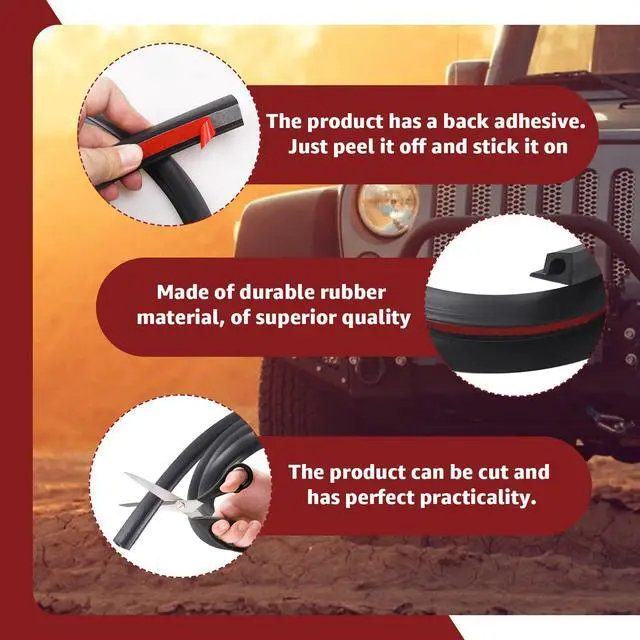 The product has a back adhesive. Just peel it off and stick it on

Made of durable rubber material, of superior quality

The product can be cut and has perfect practicality.